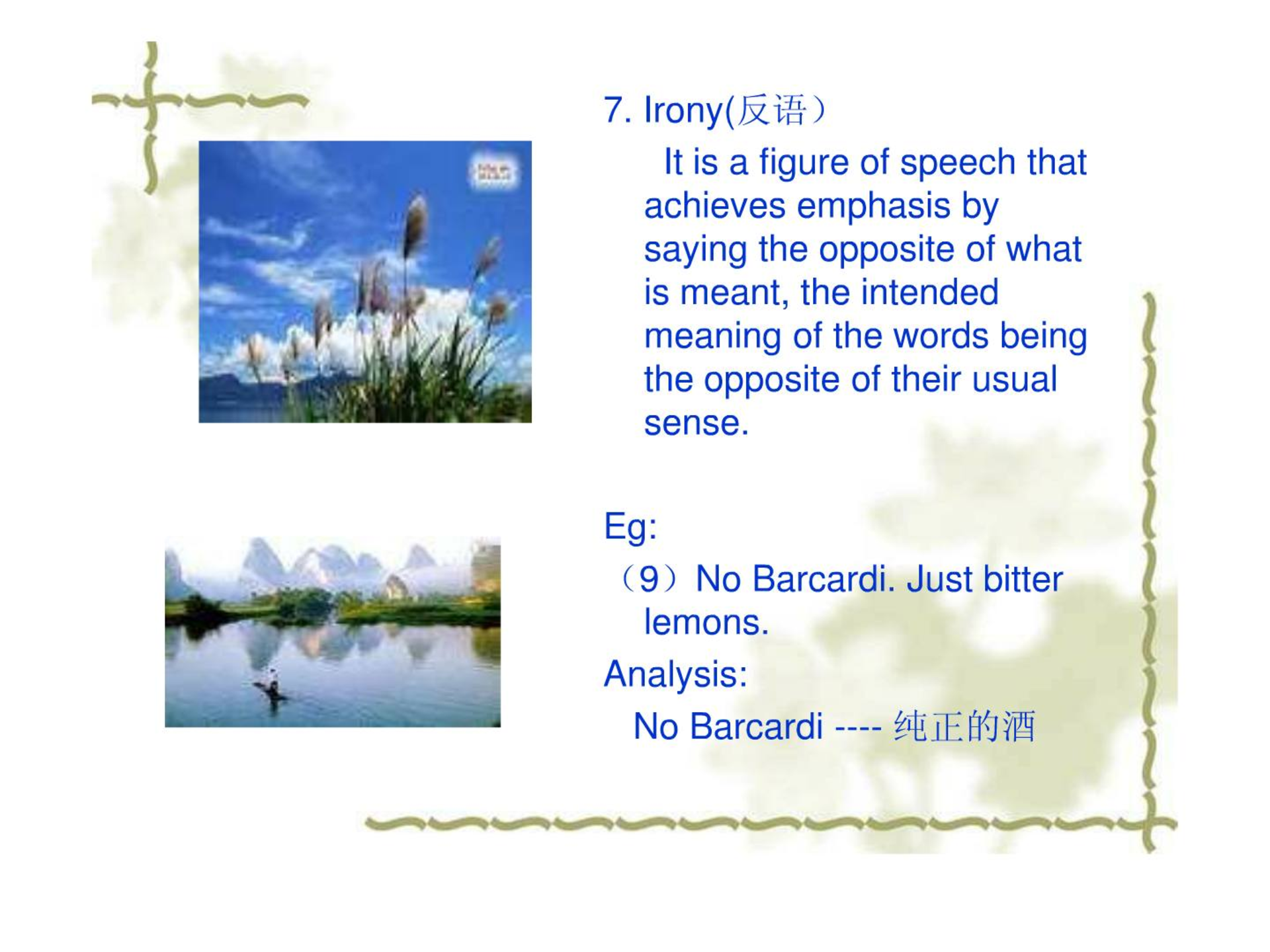 7. Irony(反语）

It is a figure of speech that achieves emphasis by saying the opposite of what is meant, the intended meaning of the words being the opposite of their usual sense.

Eg:

（9）No Barcardi. Just bitter lemons.

Analysis:

No Barcardi ---- 纯正的酒